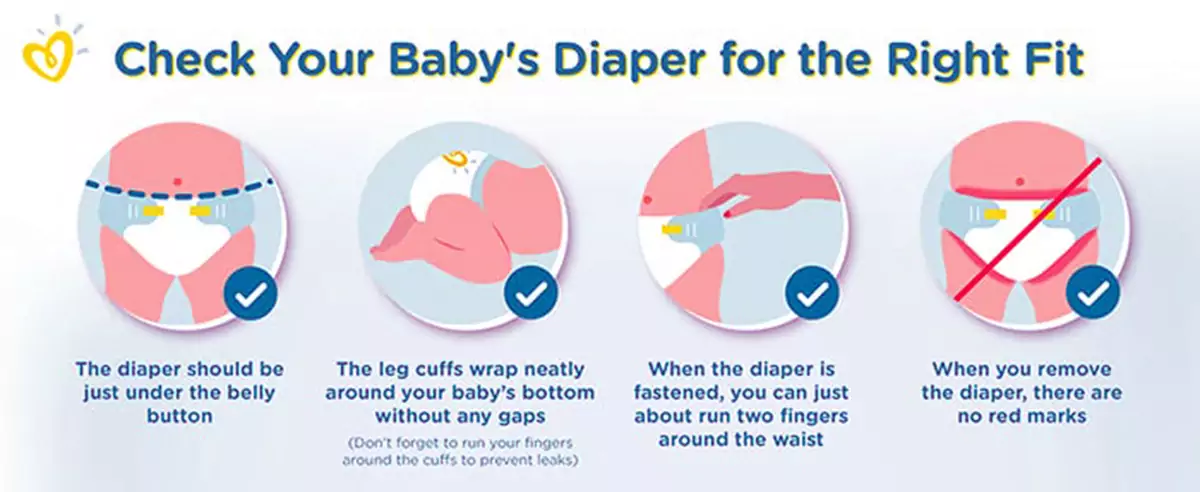 Check Your Baby's Diaper for the Right Fit

The diaper should be just under the belly button

The leg cuffs wrap neatly around your baby's bottom without any gaps

(Don't forget to run your fingers around the cuffs to prevent leaks)

When the diaper is fastened, you can just about run two fingers around the waist

When you remove the diaper, there are no red marks